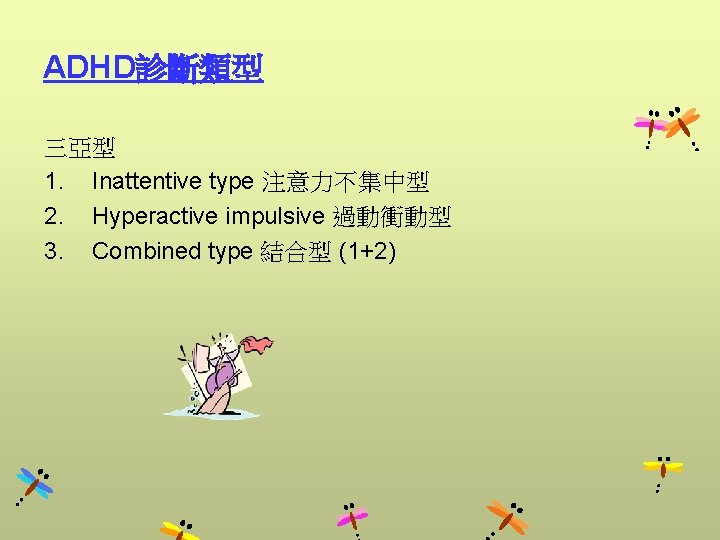 ADHD診斷類型

三亞型
1. Inattentive type 注意力不集中型
2. Hyperactive impulsive 過動衝動型
3. Combined type 結合型 (1+2)